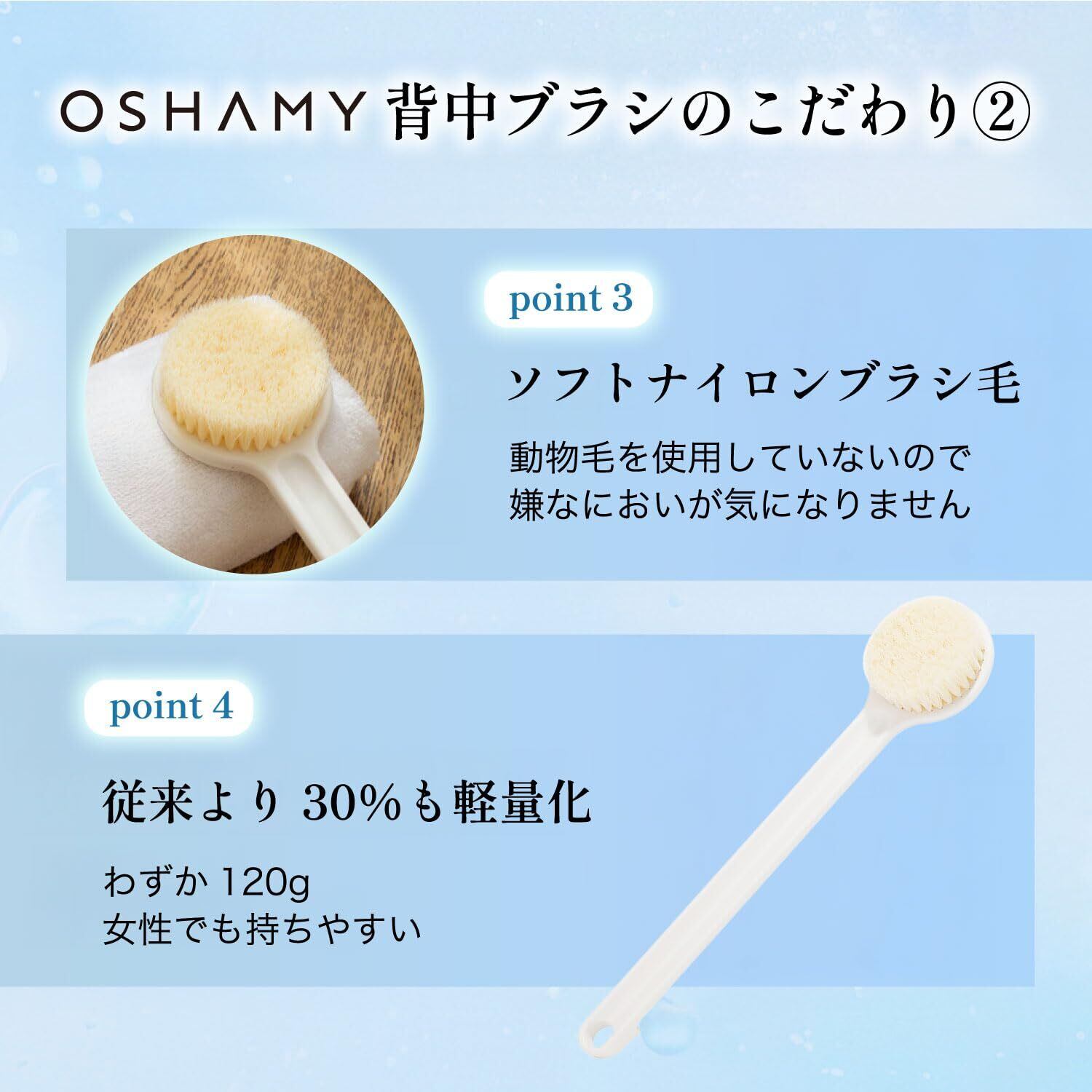 OSHAMY 背中ブラシのこだわり②

point 3

ソフトナイロンブラシ毛

動物毛を使用していないので
嫌なにおいが気になりません

point 4

従来より 30%も軽量化

わずか 120g
女性でも持ちやすい